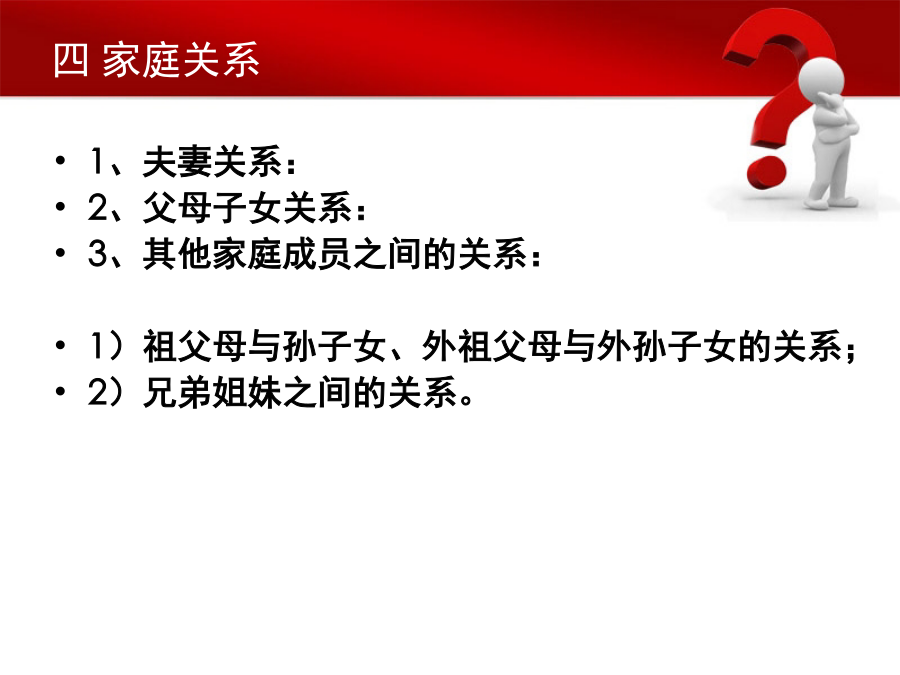 四 家庭关系

• 1、夫妻关系：
• 2、父母子女关系：
• 3、其他家庭成员之间的关系：

• 1）祖父母与孙子女、外祖父母与外孙子女的关系；
• 2）兄弟姐妹之间的关系。